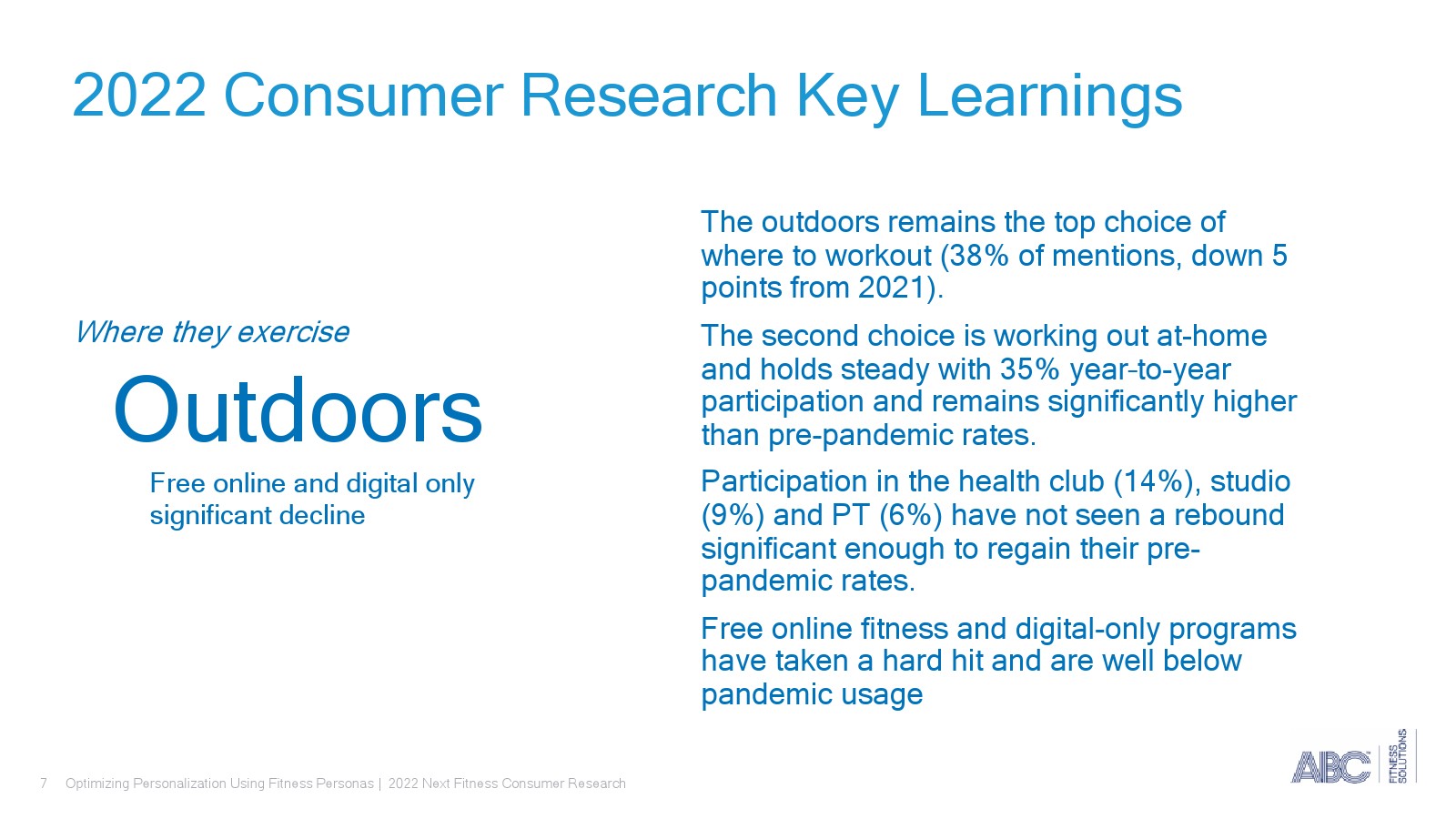 2022 Consumer Research Key Learnings

Where they exercise

Outdoors

Free online and digital only significant decline

The outdoors remains the top choice of where to workout (38% of mentions, down 5 points from 2021).

The second choice is working out at-home and holds steady with 35% year-to-year participation and remains significantly higher than pre-pandemic rates.

Participation in the health club (14%), studio (9%) and PT (6%) have not seen a rebound significant enough to regain their pre-pandemic rates.

Free online fitness and digital-only programs have taken a hard hit and are well below pandemic usage

7 Optimizing Personalization Using Fitness Personas | 2022 Next Fitness Consumer Research

ABC FITNESS SOLUTIONS